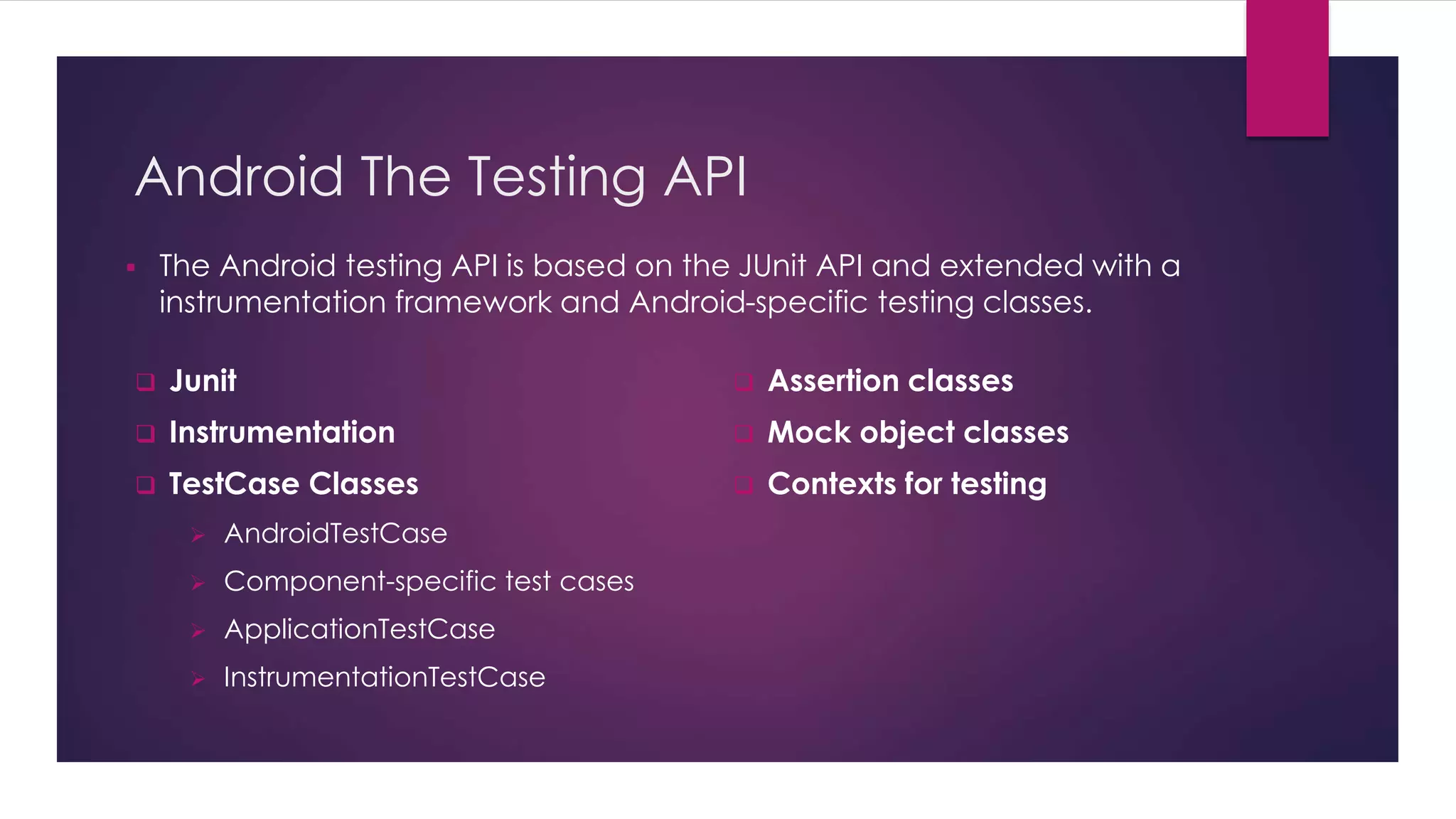 Android The Testing API

The Android testing API is based on the JUnit API and extended with a instrumentation framework and Android-specific testing classes.

Junit
Instrumentation
TestCase Classes
AndroidTestCase
Component-specific test cases
ApplicationTestCase
InstrumentationTestCase

Assertion classes
Mock object classes
Contexts for testing